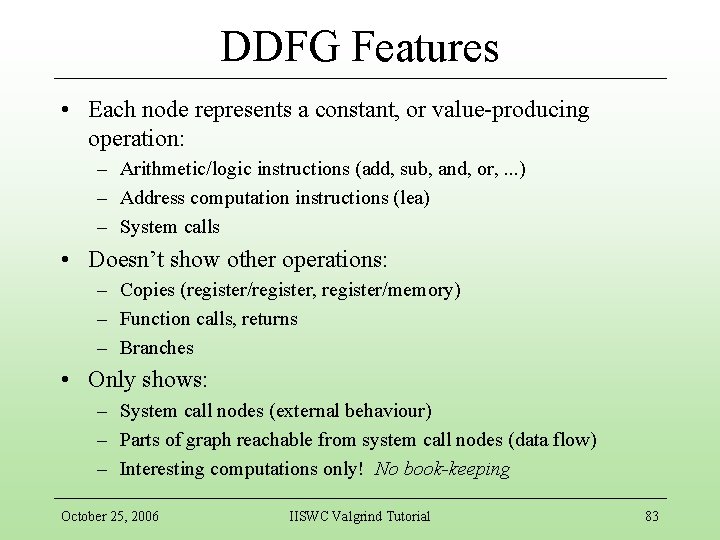 DDFG Features

• Each node represents a constant, or value-producing operation:
– Arithmetic/logic instructions (add, sub, and, or, ...)
– Address computation instructions (lea)
– System calls

• Doesn't show other operations:
– Copies (register/register, register/memory)
– Function calls, returns
– Branches

• Only shows:
– System call nodes (external behaviour)
– Parts of graph reachable from system call nodes (data flow)
– Interesting computations only! No book-keeping

October 25, 2006 IISWC Valgrind Tutorial 83